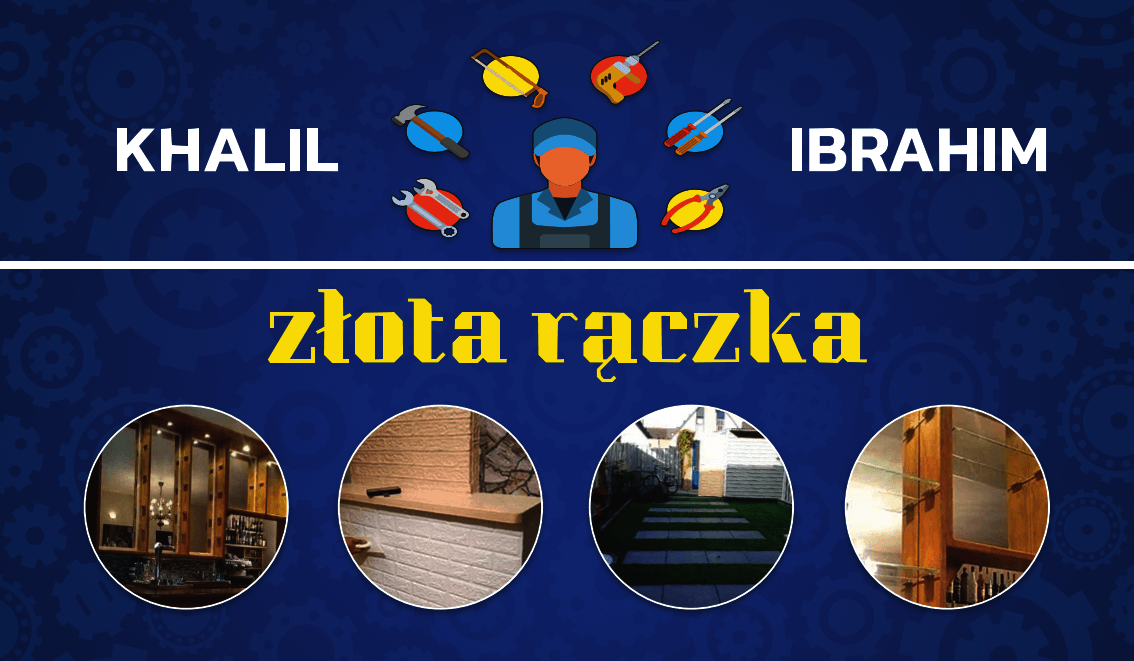 KHALIL IBRAHIM

złota rączka